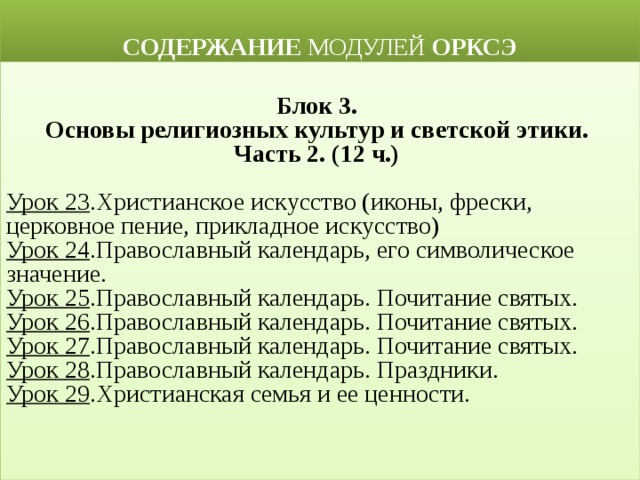 СОДЕРЖАНИЕ МОДУЛЕЙ ОРКСЭ

Блок 3.
Основы религиозных культур и светской этики.
Часть 2. (12 ч.)

Урок 23.Христианское искусство (иконы, фрески, церковное пение, прикладное искусство)
Урок 24.Православный календарь, его символическое значение.
Урок 25.Православный календарь. Почитание святых.
Урок 26.Православный календарь. Почитание святых.
Урок 27.Православный календарь. Почитание святых.
Урок 28.Православный календарь. Праздники.
Урок 29.Христианская семья и ее ценности.